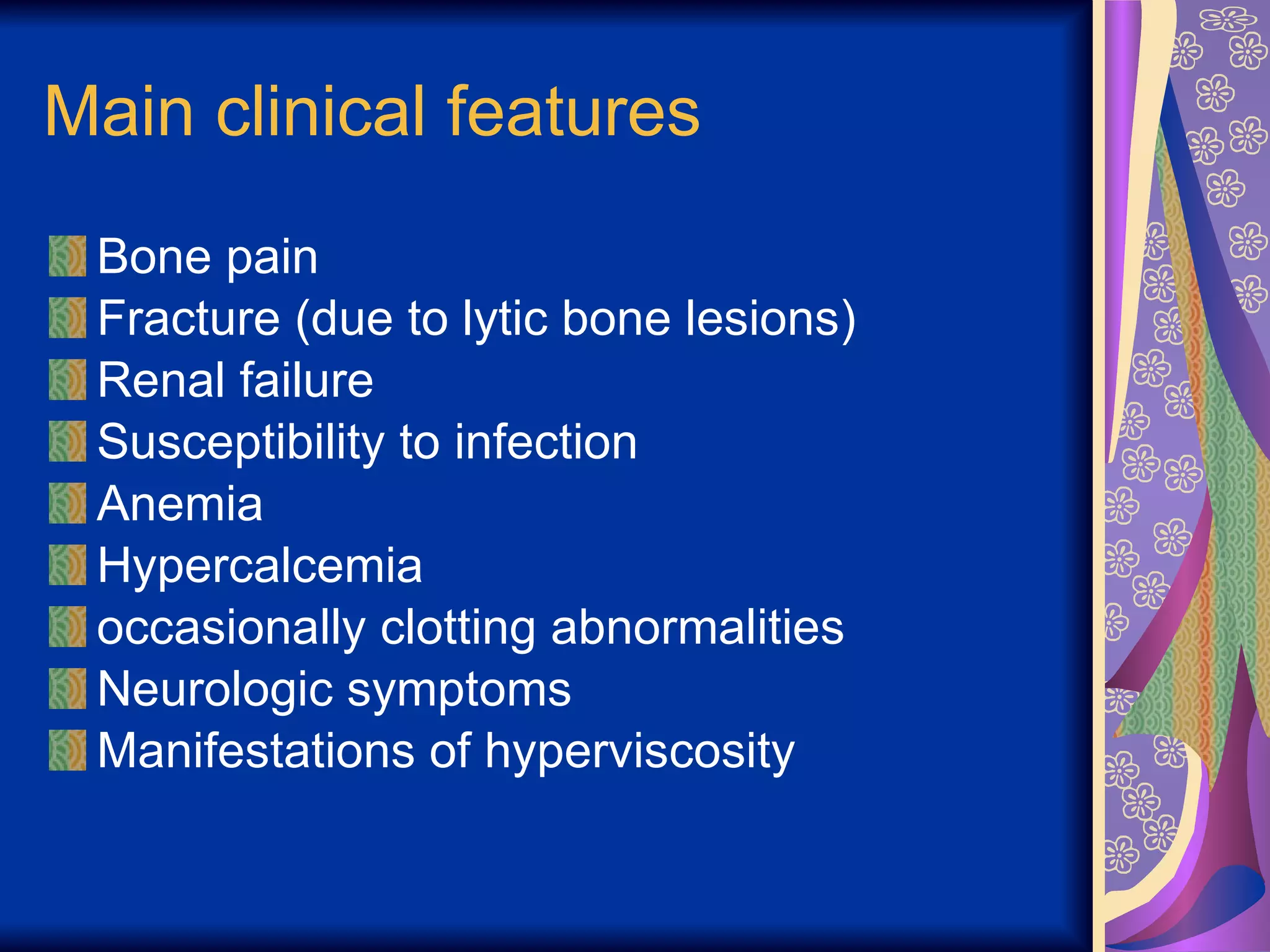 Main clinical features

Bone pain
Fracture (due to lytic bone lesions)
Renal failure
Susceptibility to infection
Anemia
Hypercalcemia
occasionally clotting abnormalities
Neurologic symptoms
Manifestations of hyperviscosity